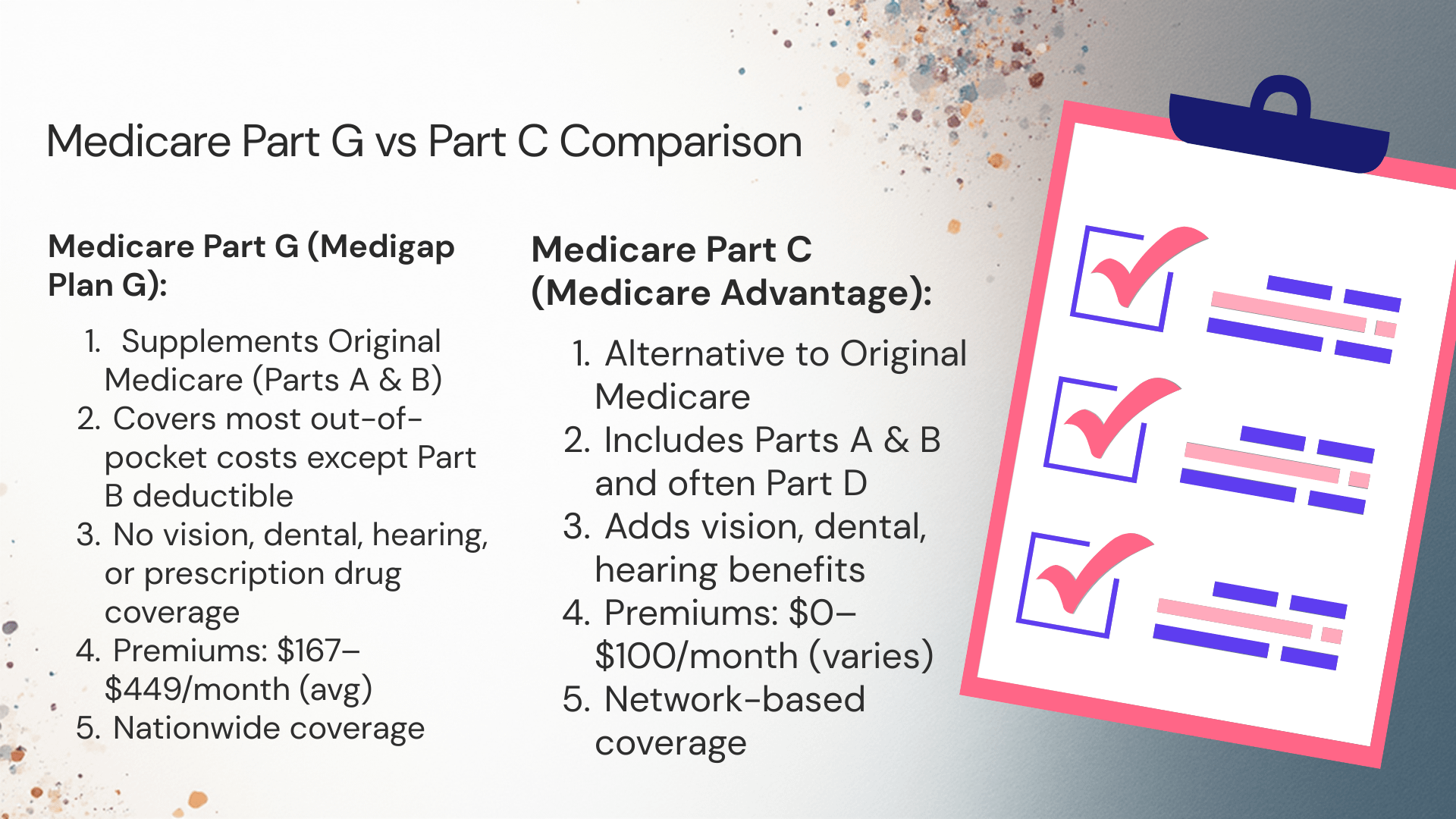 Medicare Part G vs Part C Comparison

Medicare Part G (Medigap Plan G):

1. Supplements Original Medicare (Parts A & B)
2. Covers most out-of-pocket costs except Part B deductible
3. No vision, dental, hearing, or prescription drug coverage
4. Premiums: $167–$449/month (avg)
5. Nationwide coverage

Medicare Part C (Medicare Advantage):

1. Alternative to Original Medicare
2. Includes Parts A & B and often Part D
3. Adds vision, dental, hearing benefits
4. Premiums: $0–$100/month (varies)
5. Network-based coverage